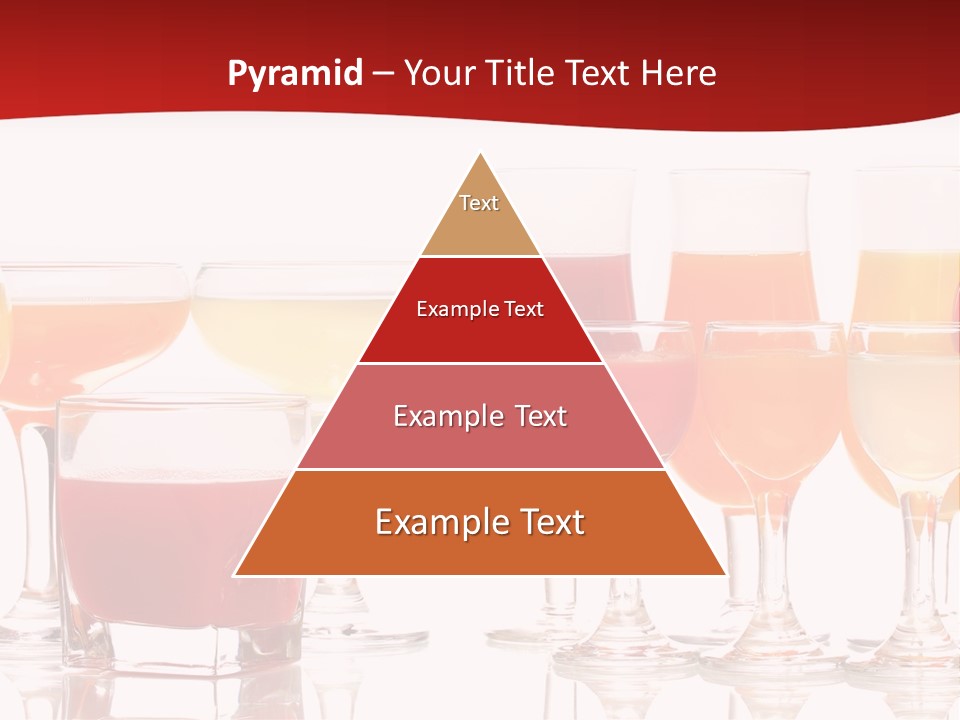 Pyramid – Your Title Text Here

Text

Example Text

Example Text

Example Text